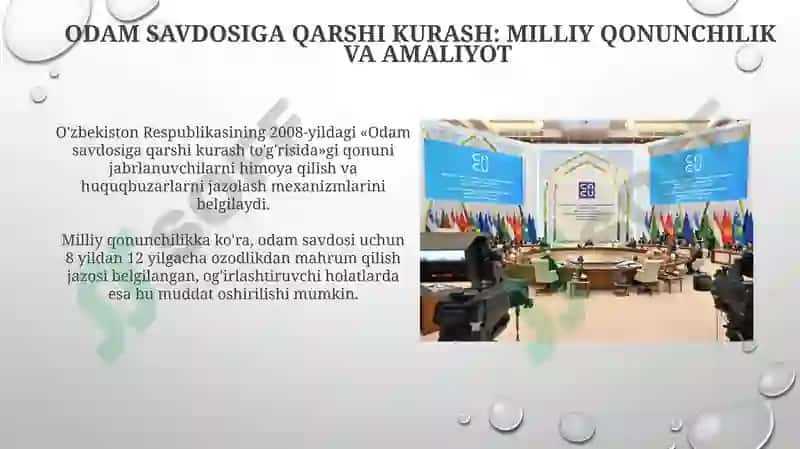 ODAM SAVDOSIGA QARSHI KURASH: MILLIY QONUNCHILIK VA AMALIYOT

O'zbekiston Respublikasining 2008-yildagi «Odam savdosiga qarshi kurash to'g'risida»gi qonuni jabrlanuvchilarni himoya qilish va huquqbuzarlarni jazolash mexanizmlarini belgilaydi.

Milliy qonunchilikka ko'ra, odam savdosi uchun 8 yildan 12 yilgacha ozodlikdan mahrum qilish jazosi belgilangan, og'irlashtiruvchi holatlarda esa bu muddat oshirilishi mumkin.